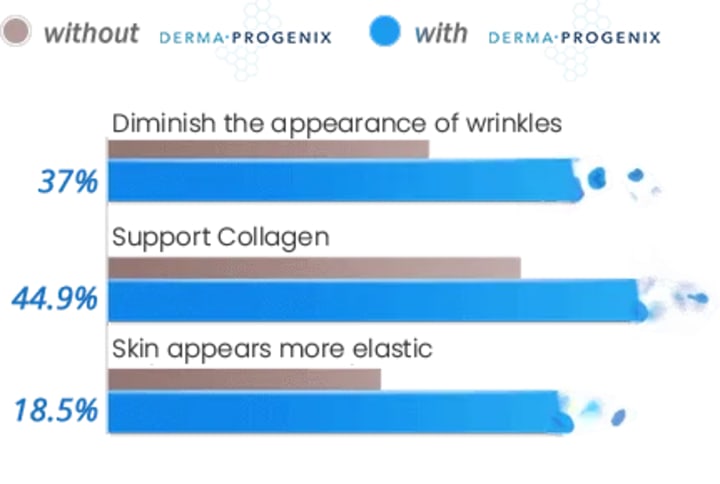 without DERMA·PROGENIX with DERMA·PROGENIX

Diminish the appearance of wrinkles

37%

Support Collagen

44.9%

Skin appears more elastic

18.5%